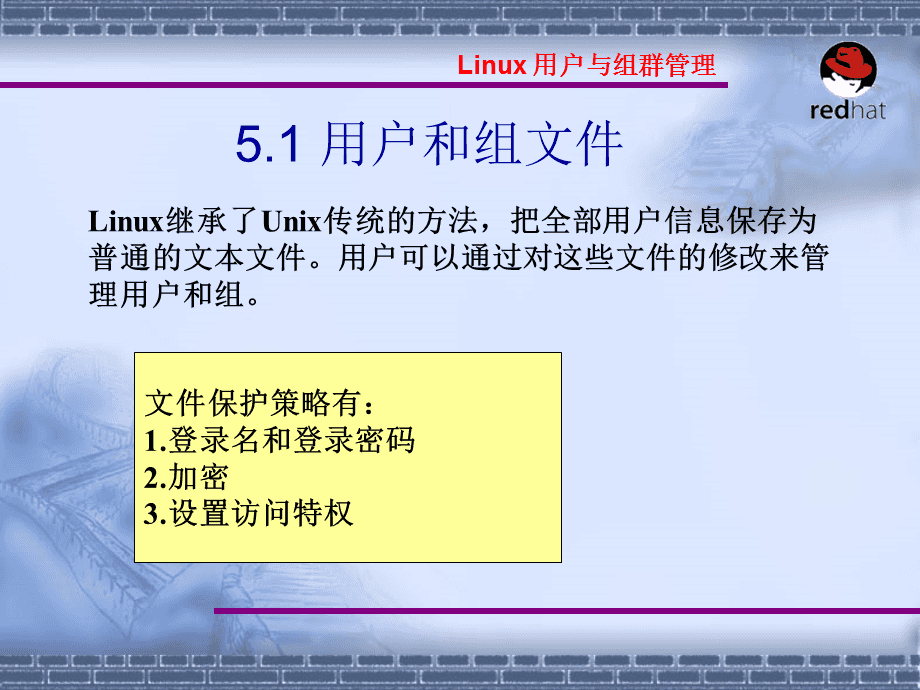 Linux 用户与组群管理

redhat

5.1 用户和组文件

Linux继承了Unix传统的方法，把全部用户信息保存为普通的文本文件。用户可以通过对这些文件的修改来管理用户和组。

文件保护策略有：
1.登录名和登录密码
2.加密
3.设置访问特权